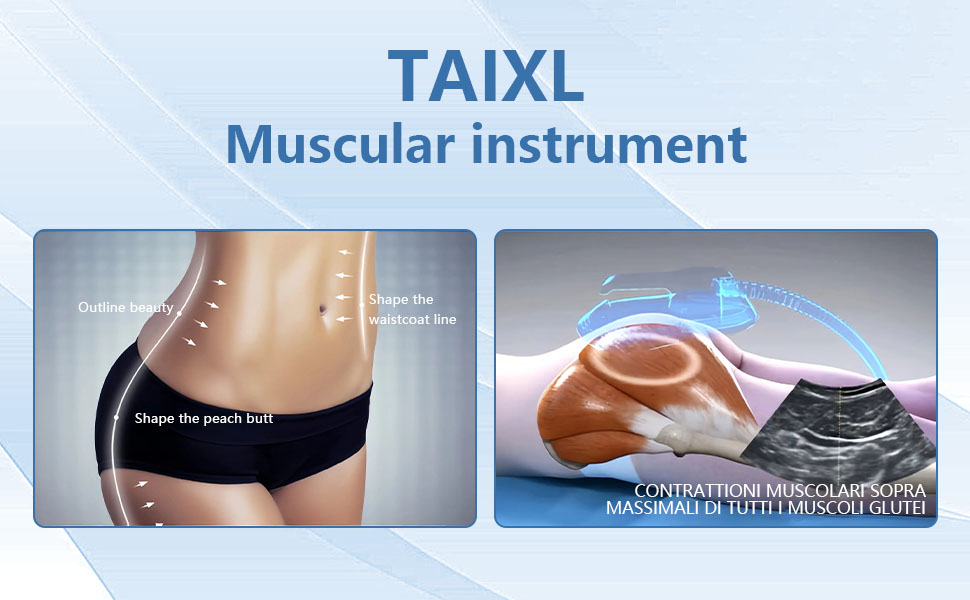 TAIXL
Muscular instrument

Outline beauty

Shape the waistcoat line

Shape the peach butt

CONTRATTIONI MUSCOLARI SOPRA MASSIMALI DI TUTTI I MUSCOLI GLUTEI